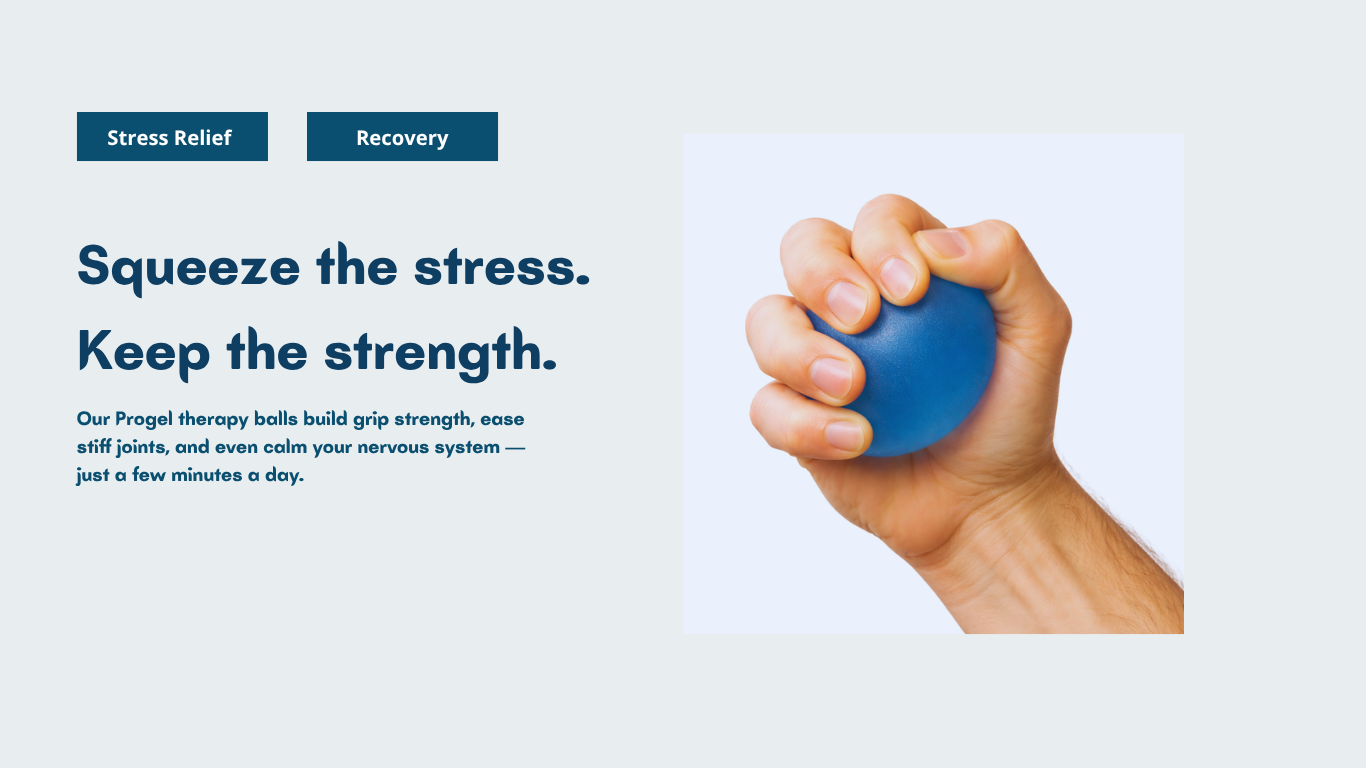 Stress Relief

Recovery

Squeeze the stress.

Keep the strength.

Our Progel therapy balls build grip strength, ease stiff joints, and even calm your nervous system — just a few minutes a day.